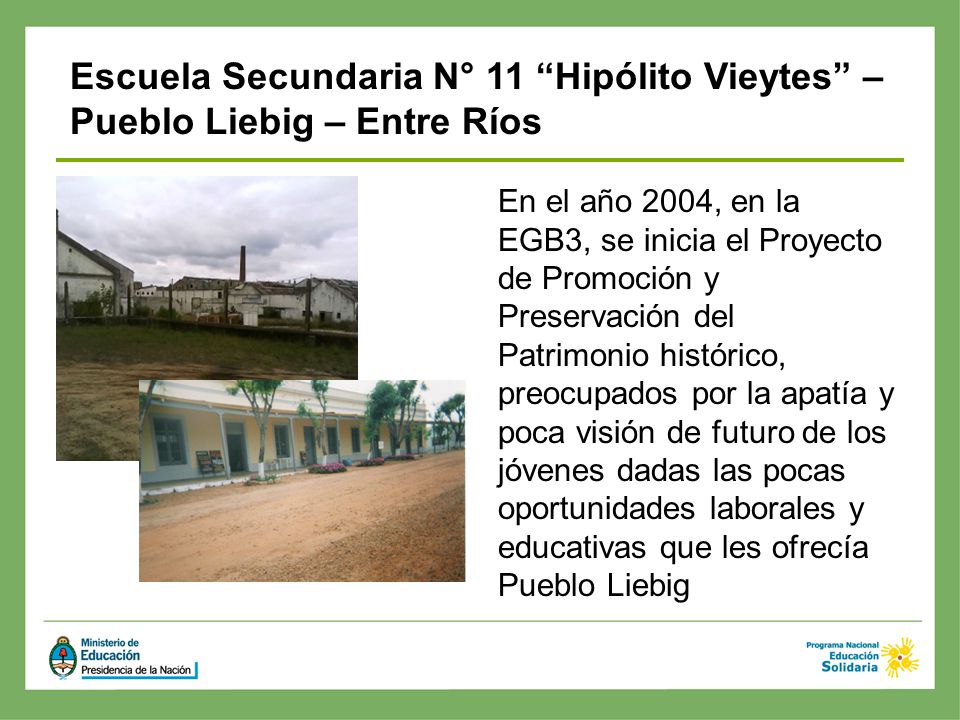 Escuela Secundaria N° 11 “Hipólito Vieytes” – Pueblo Liebig – Entre Ríos

En el año 2004, en la EGB3, se inicia el Proyecto de Promoción y Preservación del Patrimonio histórico, preocupados por la apatía y poca visión de futuro de los jóvenes dadas las pocas oportunidades laborales y educativas que les ofrecía Pueblo Liebig

Ministerio de Educación
Presidencia de la Nación

Programa Nacional Educación Solidaria